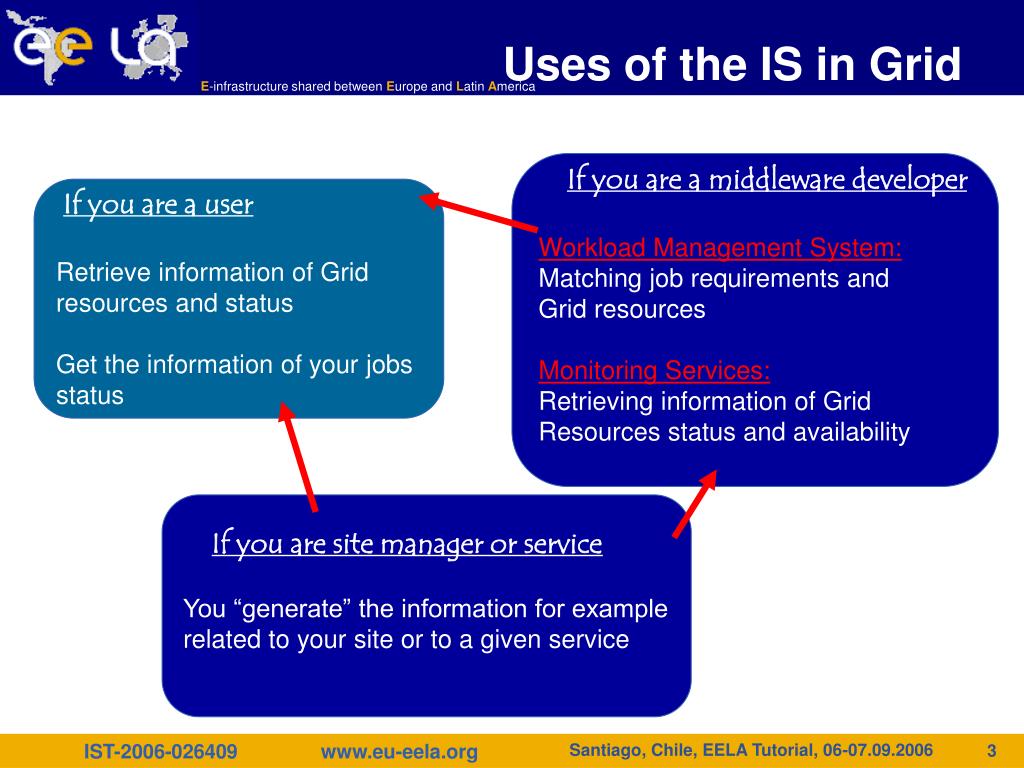 ee LA

E-infrastructure shared between Europe and Latin America

Uses of the IS in Grid

If you are a user

Retrieve information of Grid resources and status

Get the information of your jobs status

If you are a middleware developer

Workload Management System:
Matching job requirements and Grid resources

Monitoring Services:
Retrieving information of Grid Resources status and availability

If you are site manager or service

You “generate” the information for example related to your site or to a given service

IST-2006-026409 www.eu-eela.org Santiago, Chile, EELA Tutorial, 06-07.09.2006 3